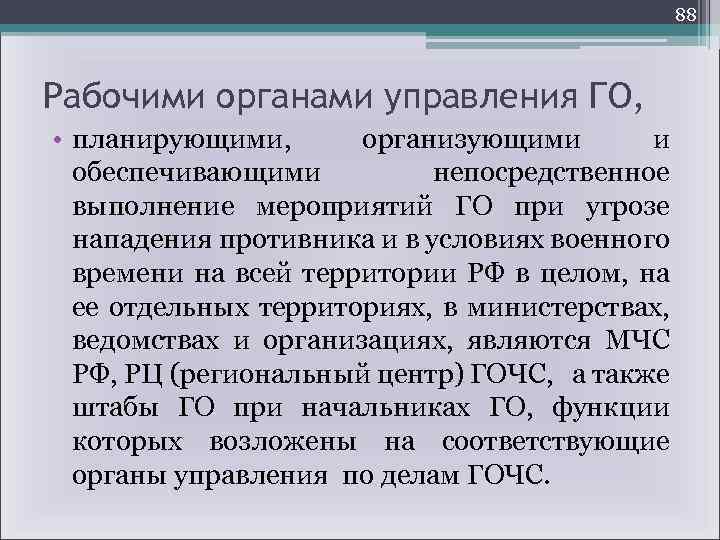 88

Рабочими органами управления ГО,

• планирующими, организующими и обеспечивающими непосредственное выполнение мероприятий ГО при угрозе нападения противника и в условиях военного времени на всей территории РФ в целом, на ее отдельных территориях, в министерствах, ведомствах и организациях, являются МЧС РФ, РЦ (региональный центр) ГОЧС, а также штабы ГО при начальниках ГО, функции которых возложены на соответствующие органы управления по делам ГОЧС.